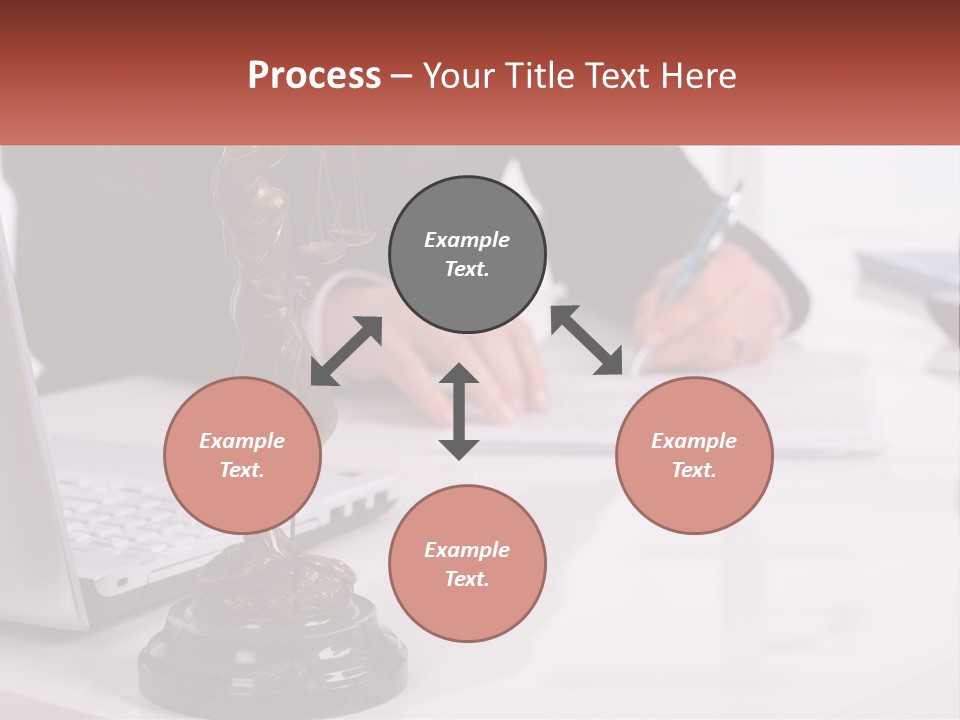 Process – Your Title Text Here

Example Text.

Example Text.

Example Text.

Example Text.